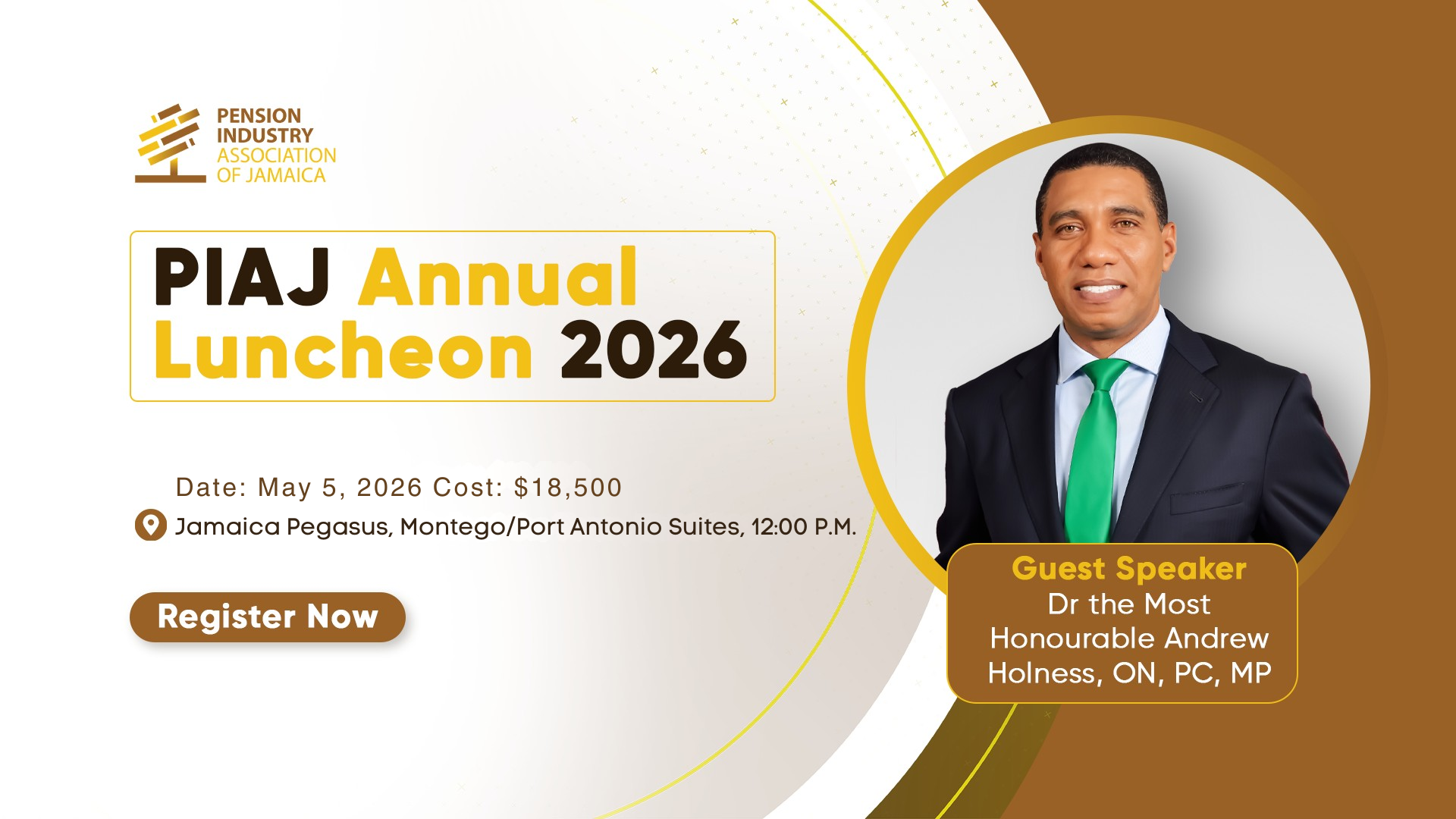 PENSION INDUSTRY ASSOCIATION OF JAMAICA

PIAJ Annual Luncheon 2026

Date: May 5, 2026 Cost: $18,500

Jamaica Pegasus, Montego/Port Antonio Suites, 12:00 P.M.

Register Now

Guest Speaker
Dr the Most Honourable Andrew Holness, ON, PC, MP